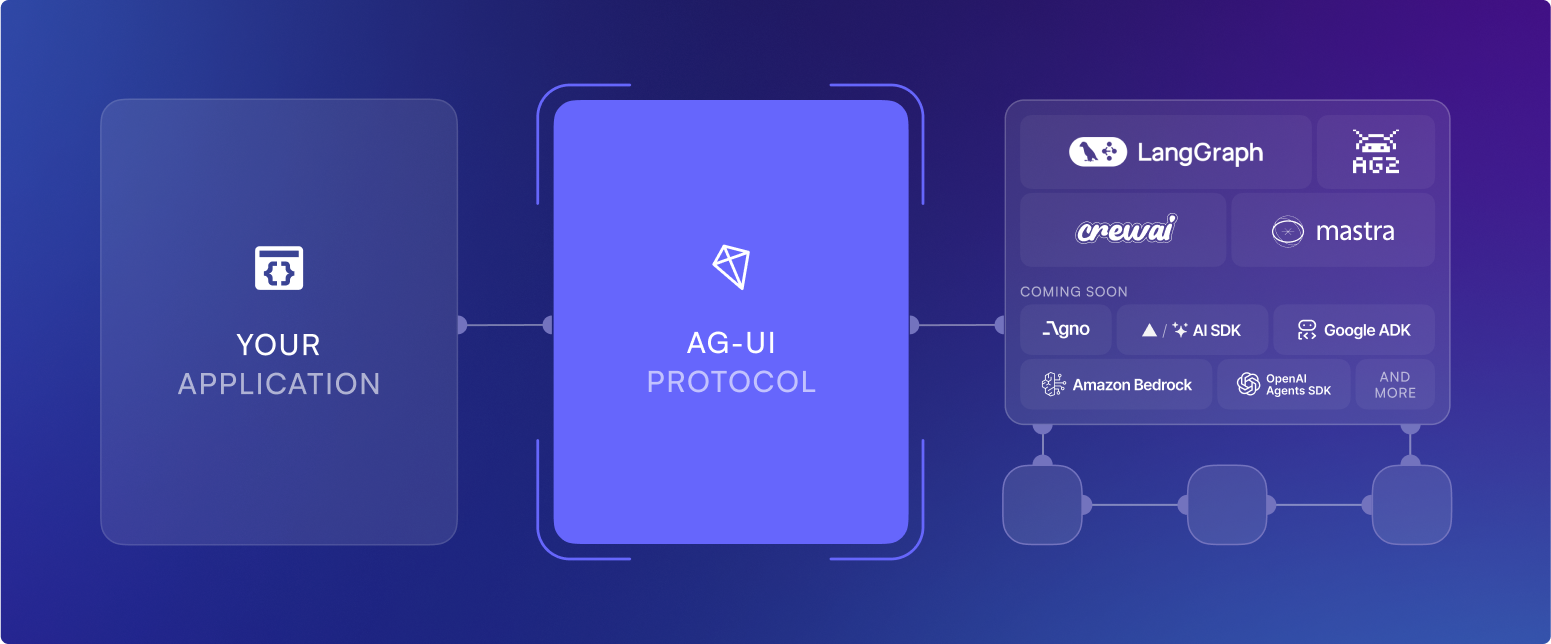 YOUR
APPLICATION

AG-UI
PROTOCOL

LangGraph

AG2

crewai

mastra

COMING SOON

agno

/ AI SDK

Google ADK

Amazon Bedrock

OpenAI Agents SDK

AND MORE